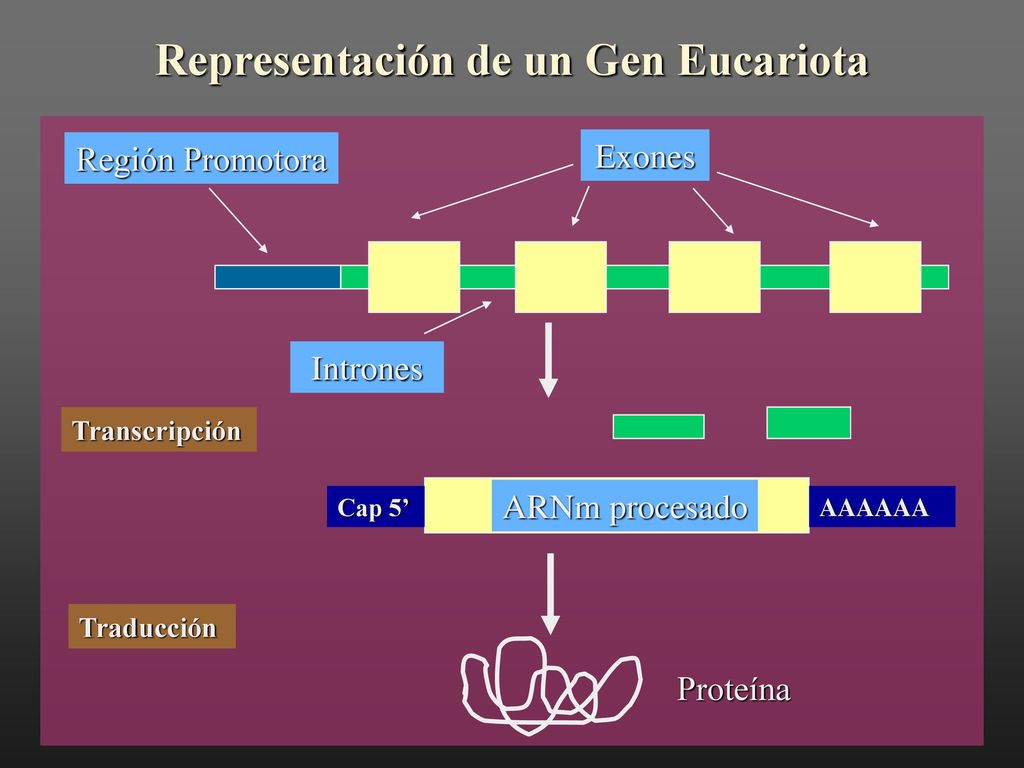 Representación de un Gen Eucariota

Región Promotora

Exones

Intrones

Transcripción

Cap 5’

ARNm procesado

AAAAAA

Traducción

Proteína